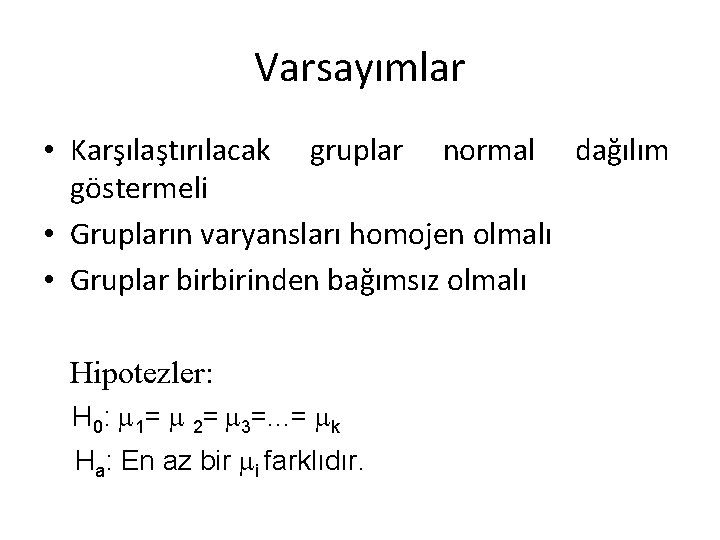 Varsayımlar

• Karşılaştırılacak gruplar normal dağılım göstermeli
• Grupların varyansları homojen olmalı
• Gruplar birbirinden bağımsız olmalı

Hipotezler:
$H_0$: $\mu_1 = \mu_2 = \mu_3 = \ldots = \mu_k$
$H_a$: En az bir $\mu_i$ farklıdır.